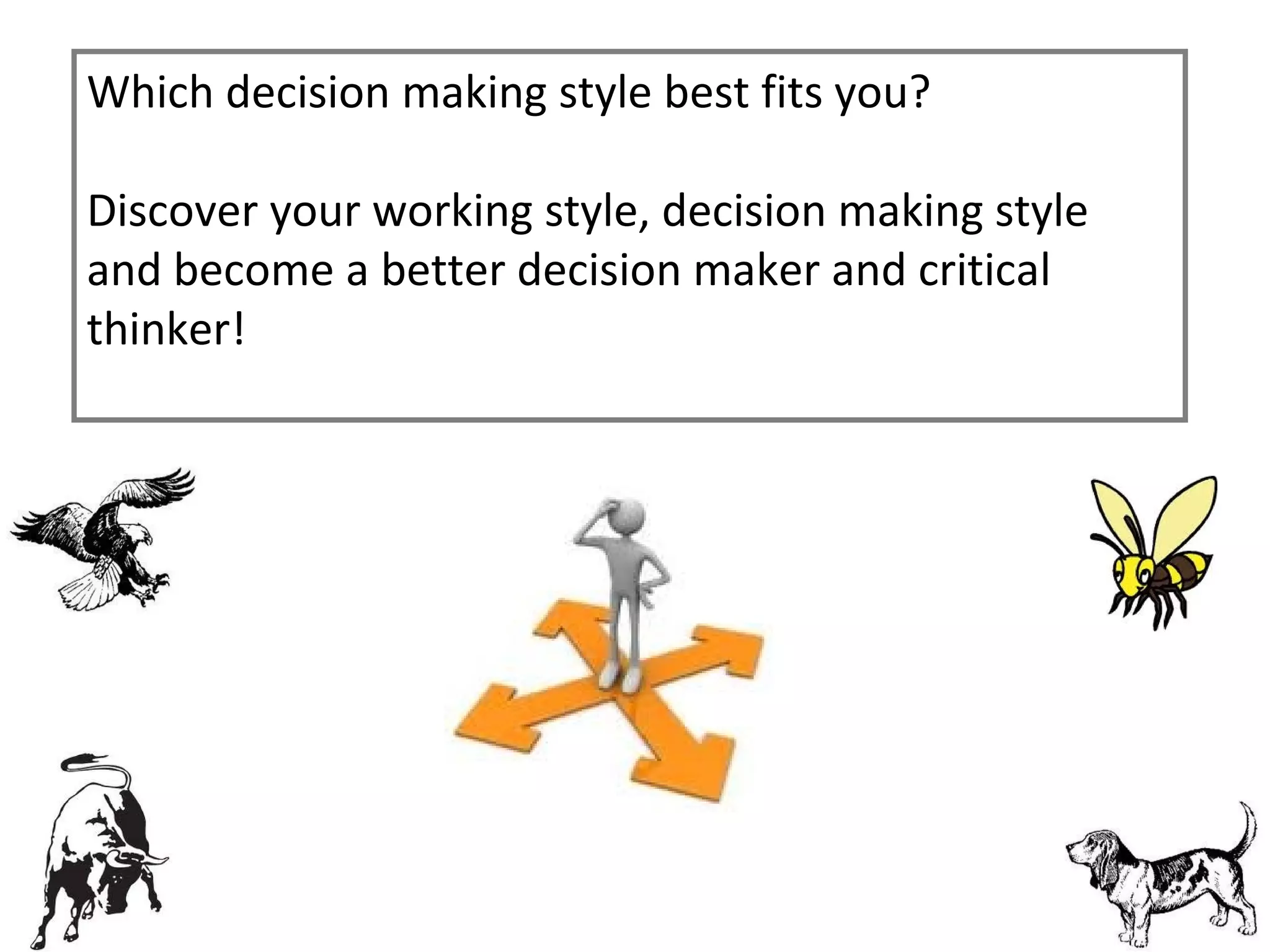 Which decision making style best fits you?

Discover your working style, decision making style and become a better decision maker and critical thinker!